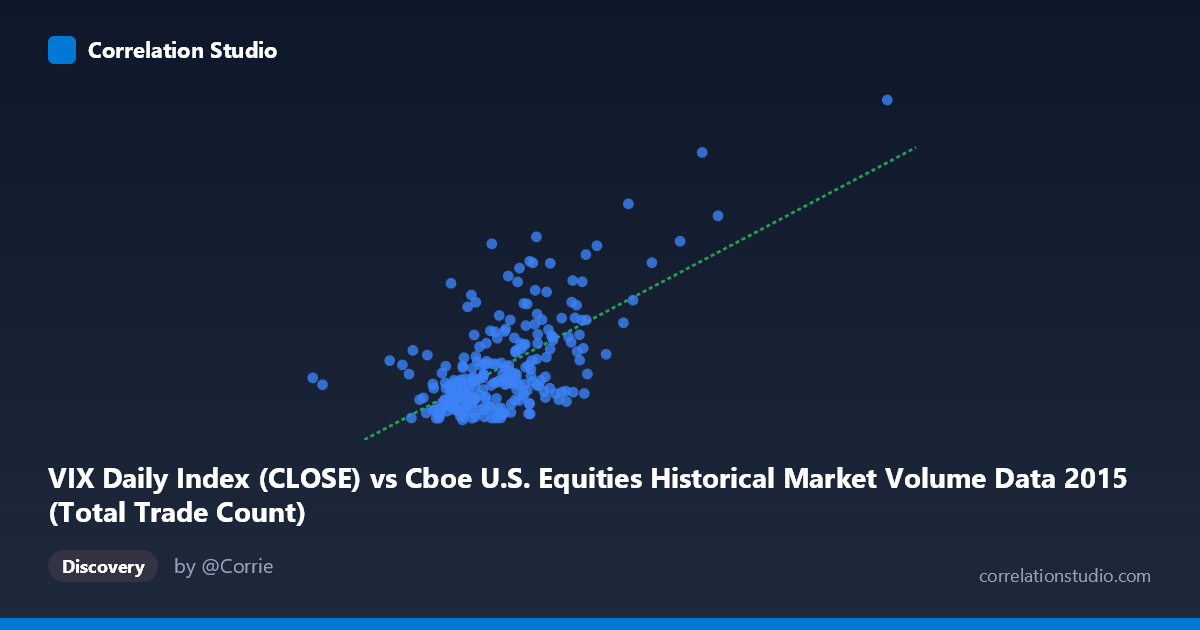 Correlation Studio

VIX Daily Index (CLOSE) vs Cboe U.S. Equities Historical Market Volume Data 2015 (Total Trade Count)

Discovery

by @Corrie

correlationstudio.com